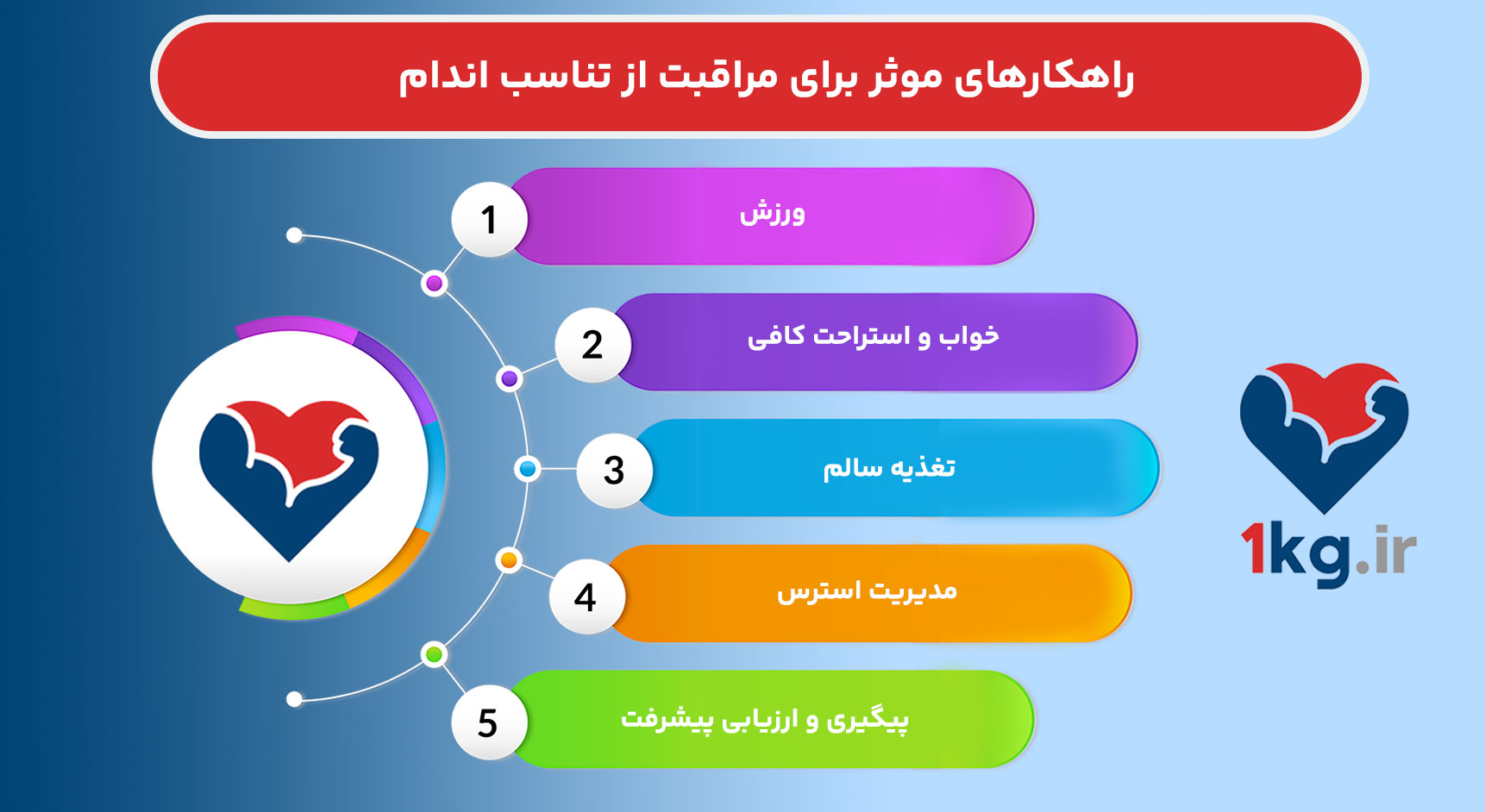 راهکارهای موثر برای مراقبت از تناسب اندام

1 ورزش

2 خواب و استراحت کافی

3 تغذیه سالم

4 مدیریت استرس

5 پیگیری و ارزیابی پیشرفت

1kg.ir